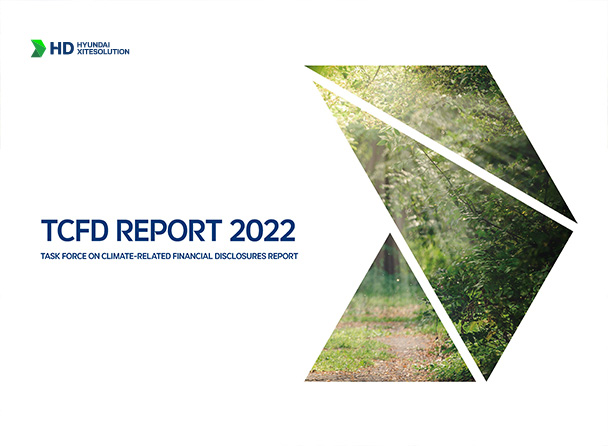 HD HYUNDAI XITESOLUTION

TCFD REPORT 2022

TASK FORCE ON CLIMATE-RELATED FINANCIAL DISCLOSURES REPORT